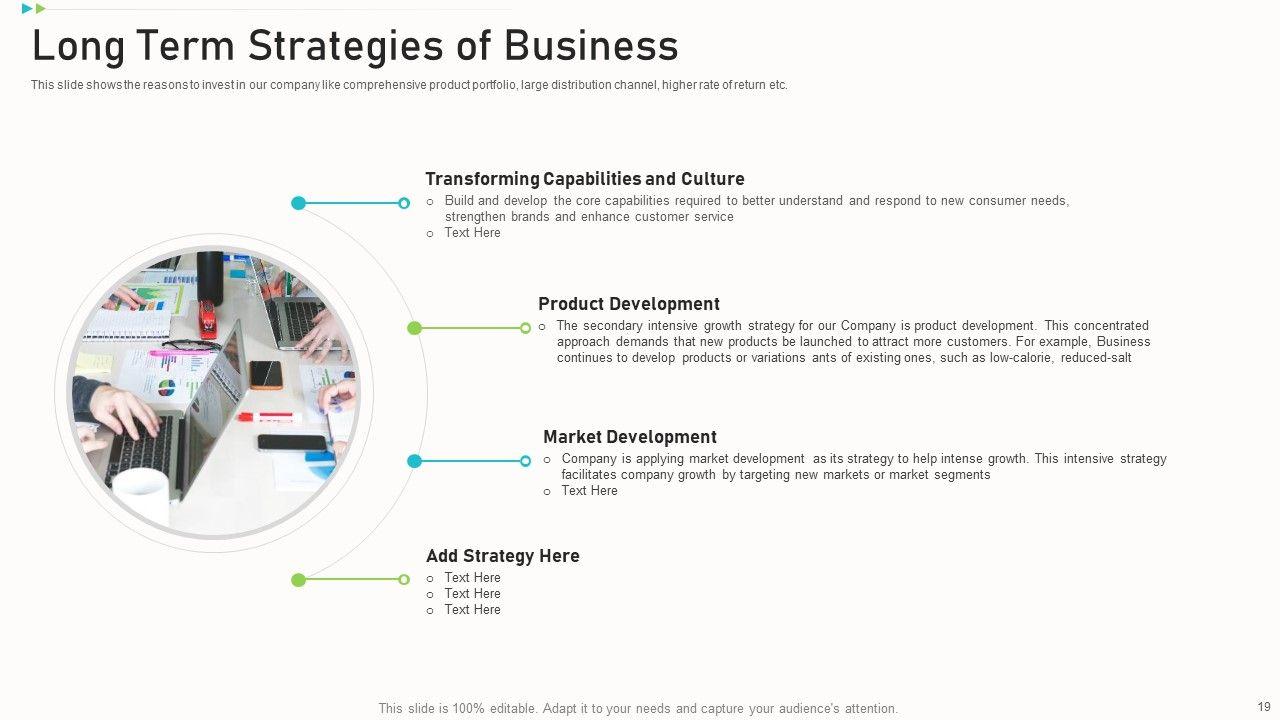 Long Term Strategies of Business

This slide shows the reasons to invest in our company like comprehensive product portfolio, large distribution channel, higher rate of return etc.

Transforming Capabilities and Culture
○ Build and develop the core capabilities required to better understand and respond to new consumer needs, strengthen brands and enhance customer service
○ Text Here

Product Development
○ The secondary intensive growth strategy for our Company is product development. This concentrated approach demands that new products be launched to attract more customers. For example, Business continues to develop products or variations ants of existing ones, such as low-calorie, reduced-salt

Market Development
○ Company is applying market development as its strategy to help intense growth. This intensive strategy facilitates company growth by targeting new markets or market segments
○ Text Here

Add Strategy Here
○ Text Here
○ Text Here
○ Text Here

This slide is 100% editable. Adapt it to your needs and capture your audience's attention.

19